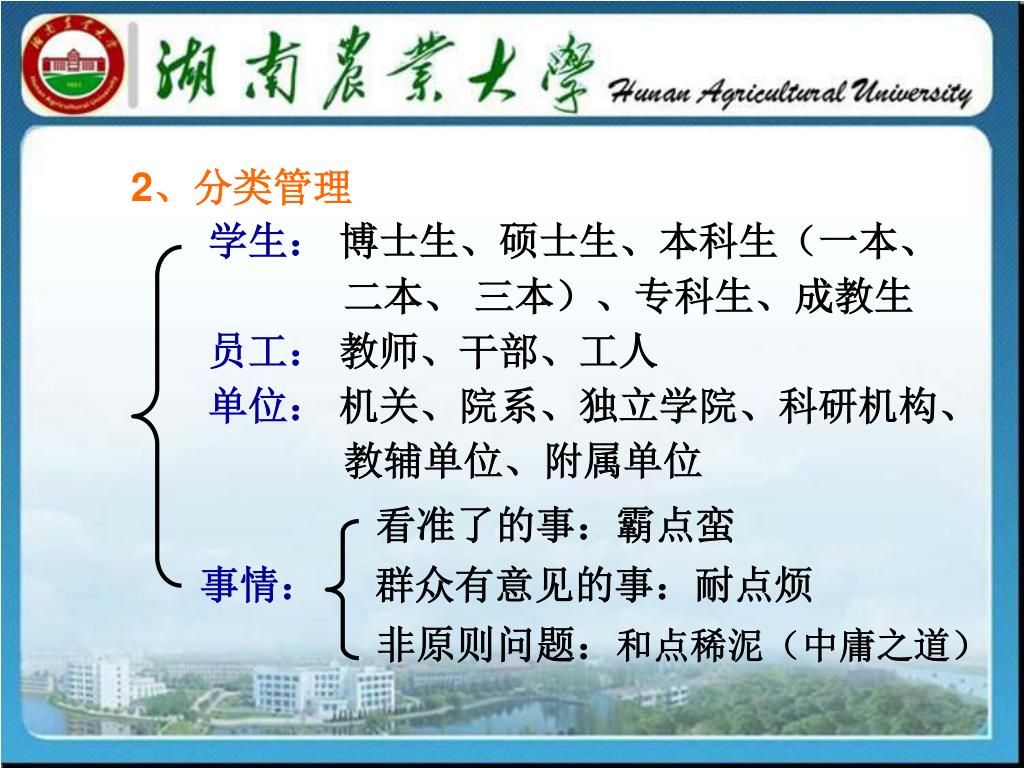 湖南農業大學 Hunan Agricultural University

2、分类管理

学生： 博士生、硕士生、本科生（一本、二本、 三本）、专科生、成教生

员工： 教师、干部、工人

单位： 机关、院系、独立学院、科研机构、教辅单位、附属单位

事情：

看准了的事：霸点蛮

群众有意见的事：耐点烦

非原则问题：和点稀泥（中庸之道）